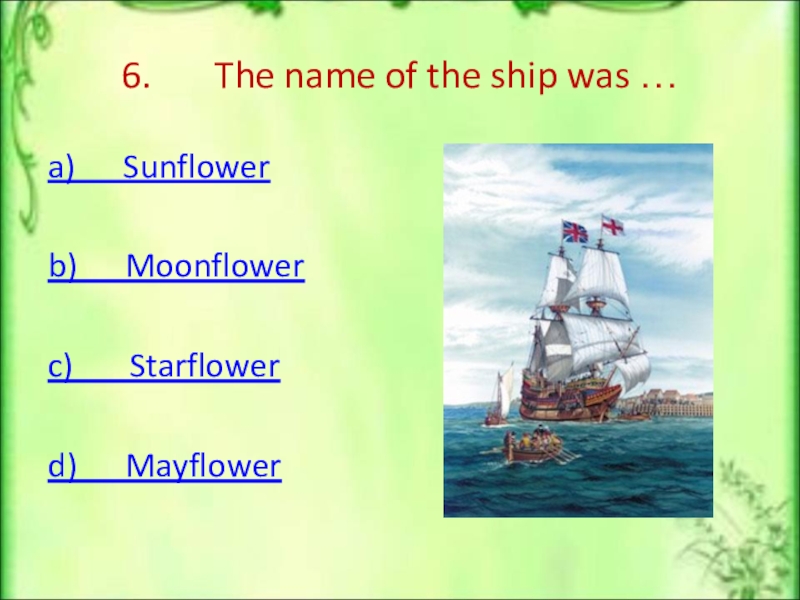 6. The name of the ship was …

a) Sunflower

b) Moonflower

c) Starflower

d) Mayflower